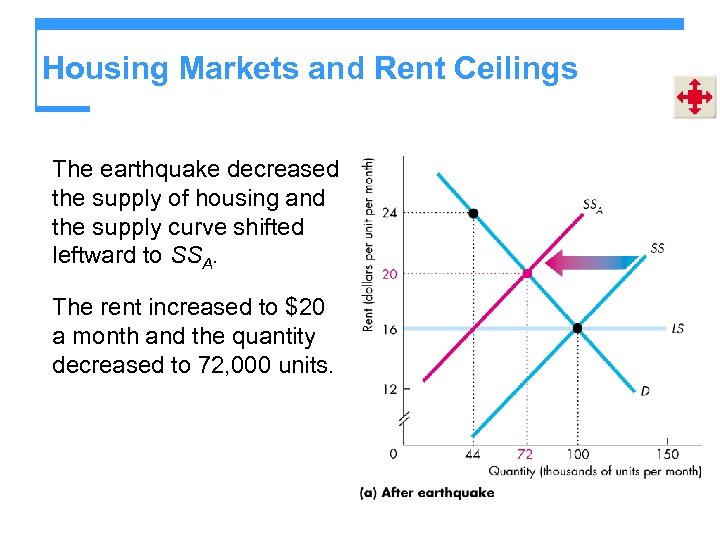 Housing Markets and Rent Ceilings

The earthquake decreased the supply of housing and the supply curve shifted leftward to $SS_A$.

The rent increased to $20 a month and the quantity decreased to 72,000 units.

Rent (dollars per unit per month)

24

20

16

12

0

$SS_A$

SS

LS

D

44

72

100

150

Quantity (thousands of units per month)

(a) After earthquake